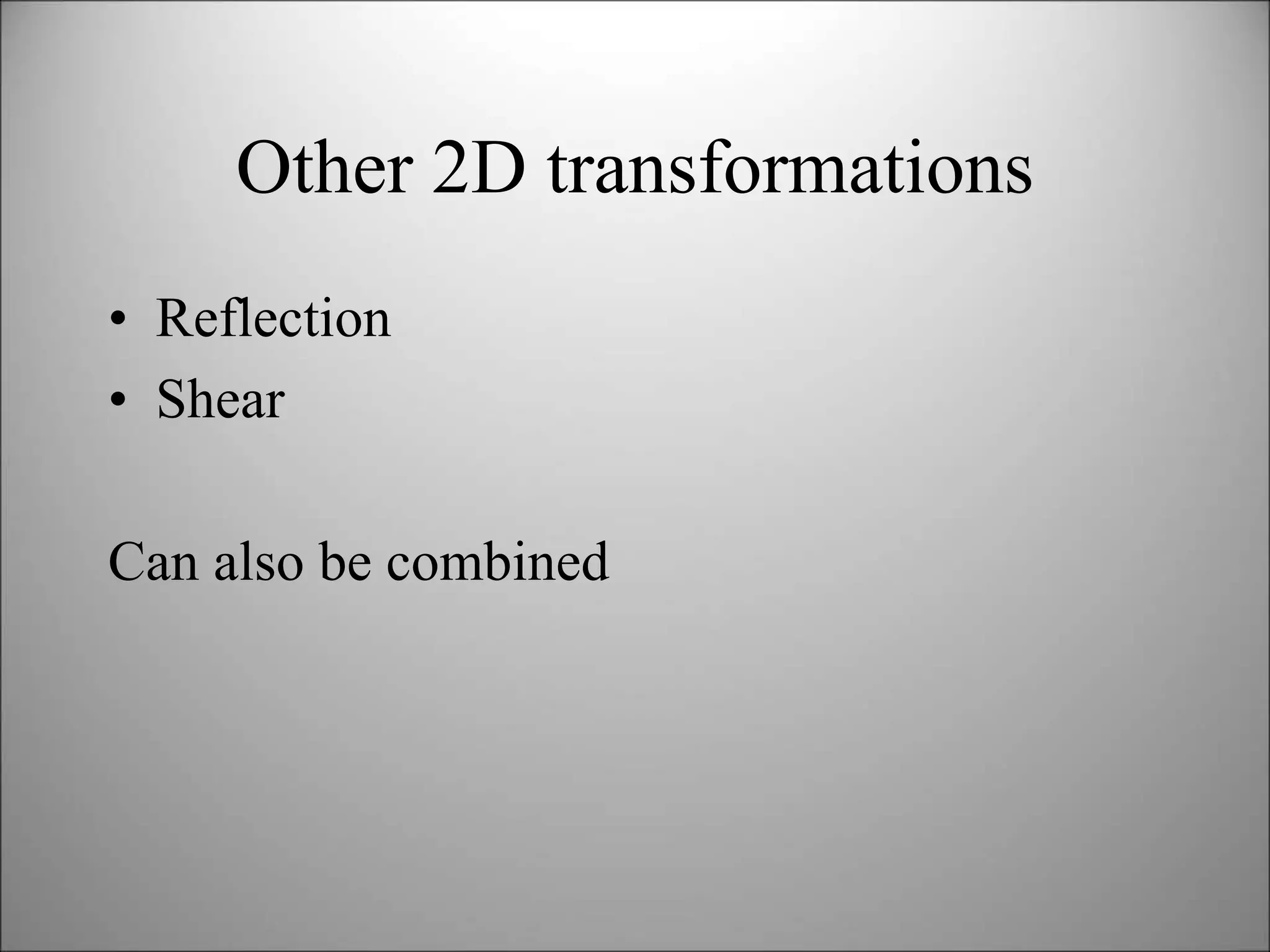 Other 2D transformations

• Reflection
• Shear

Can also be combined